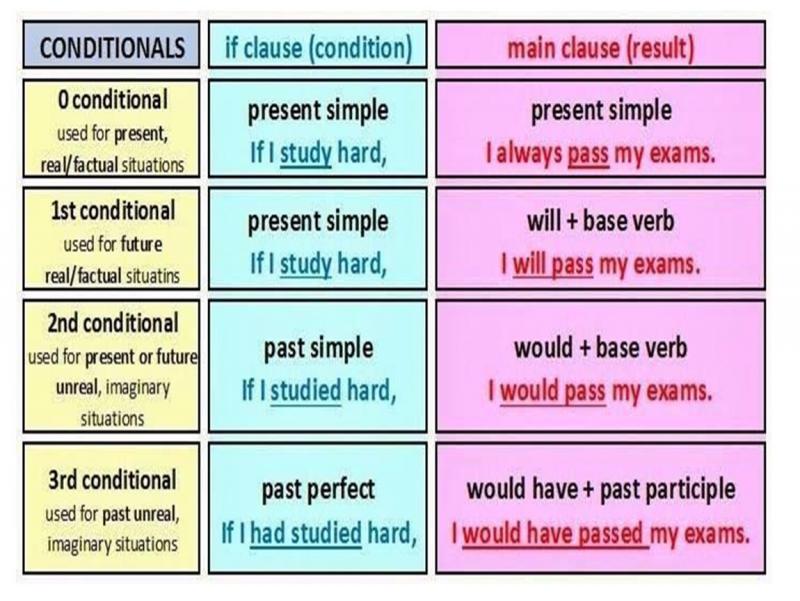 | CONDITIONALS | if clause (condition) | main clause (result) |
|---|---|---|
| 0 conditional used for present, real/factual situations | present simple If I study hard, | present simple I always pass my exams. |
| 1st conditional used for future real/factual situatins | present simple If I study hard, | will + base verb I will pass my exams. |
| 2nd conditional used for present or future unreal, imaginary situations | past simple If I studied hard, | would + base verb I would pass my exams. |
| 3rd conditional used for past unreal, imaginary situations | past perfect If I had studied hard, | would have + past participle I would have passed my exams. |